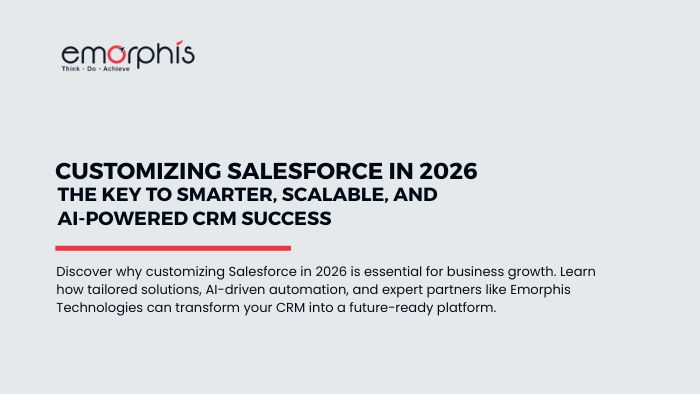 emorphis
Think · Do · Achieve

CUSTOMIZING SALESFORCE IN 2026
THE KEY TO SMARTER, SCALABLE, AND AI-POWERED CRM SUCCESS

Discover why customizing Salesforce in 2026 is essential for business growth. Learn how tailored solutions, AI-driven automation, and expert partners like Emorphis Technologies can transform your CRM into a future-ready platform.